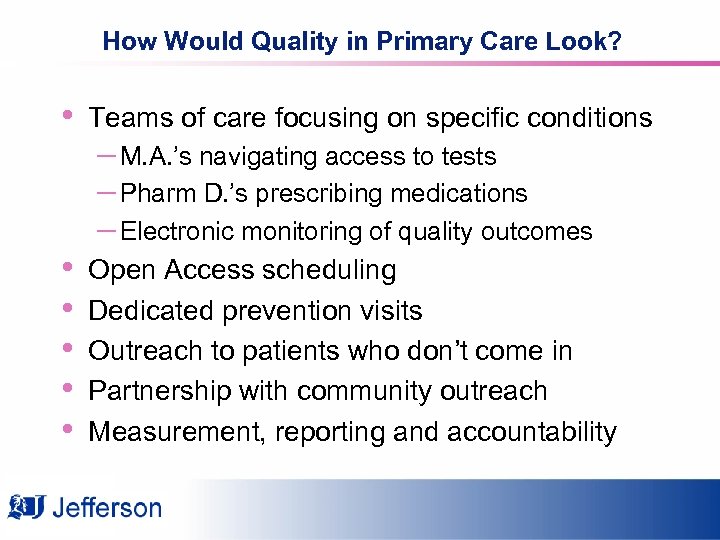 How Would Quality in Primary Care Look?

• Teams of care focusing on specific conditions
– M.A.'s navigating access to tests
– Pharm D.'s prescribing medications
– Electronic monitoring of quality outcomes
• Open Access scheduling
• Dedicated prevention visits
• Outreach to patients who don't come in
• Partnership with community outreach
• Measurement, reporting and accountability

Jefferson